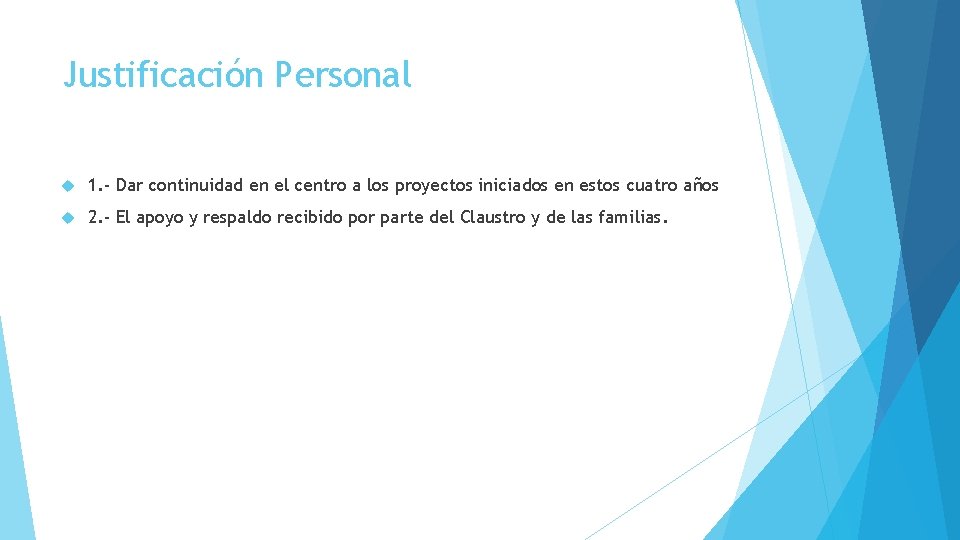 Justificación Personal

1.- Dar continuidad en el centro a los proyectos iniciados en estos cuatro años

2.- El apoyo y respaldo recibido por parte del Claustro y de las familias.